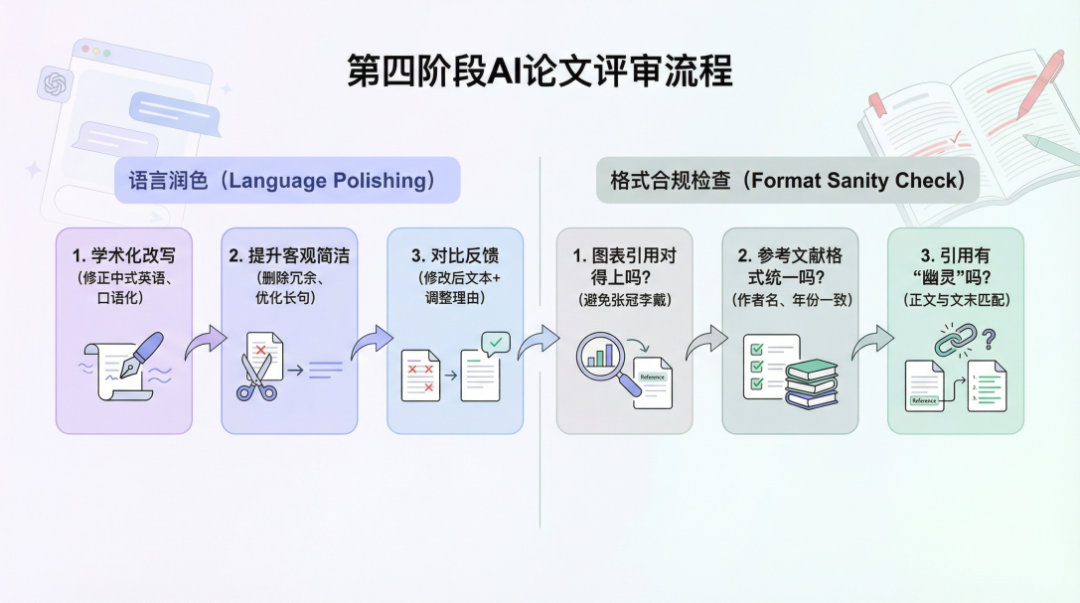 第四阶段AI论文评审流程

语言润色（Language Polishing）

1. 学术化改写
（修正中式英语、口语化）

2. 提升客观简洁
（删除冗余、优化长句）

3. 对比反馈
（修改后文本+调整理由）

格式合规检查（Format Sanity Check）

1. 图表引用对得上吗?
（避免张冠李戴）

Reference

2. 参考文献格式统一吗?
（作者名、年份一致）

3. 引用有“幽灵”吗?
（正文与文末匹配）

Reference
1.
2.
3.